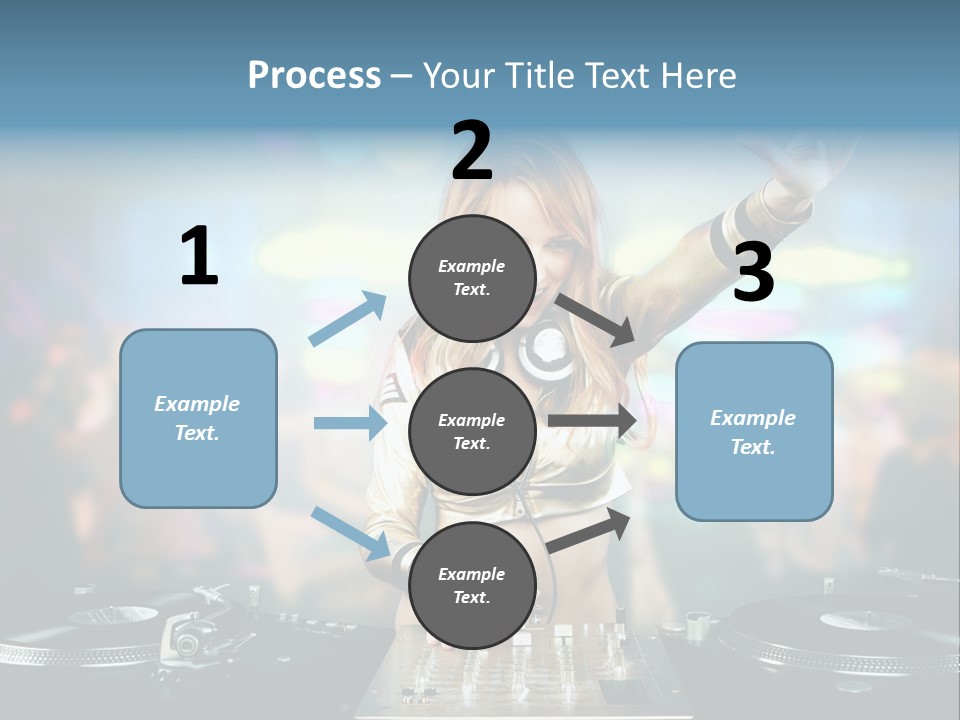 Process – Your Title Text Here

1

Example Text.

2

Example Text.

Example Text.

Example Text.

3

Example Text.